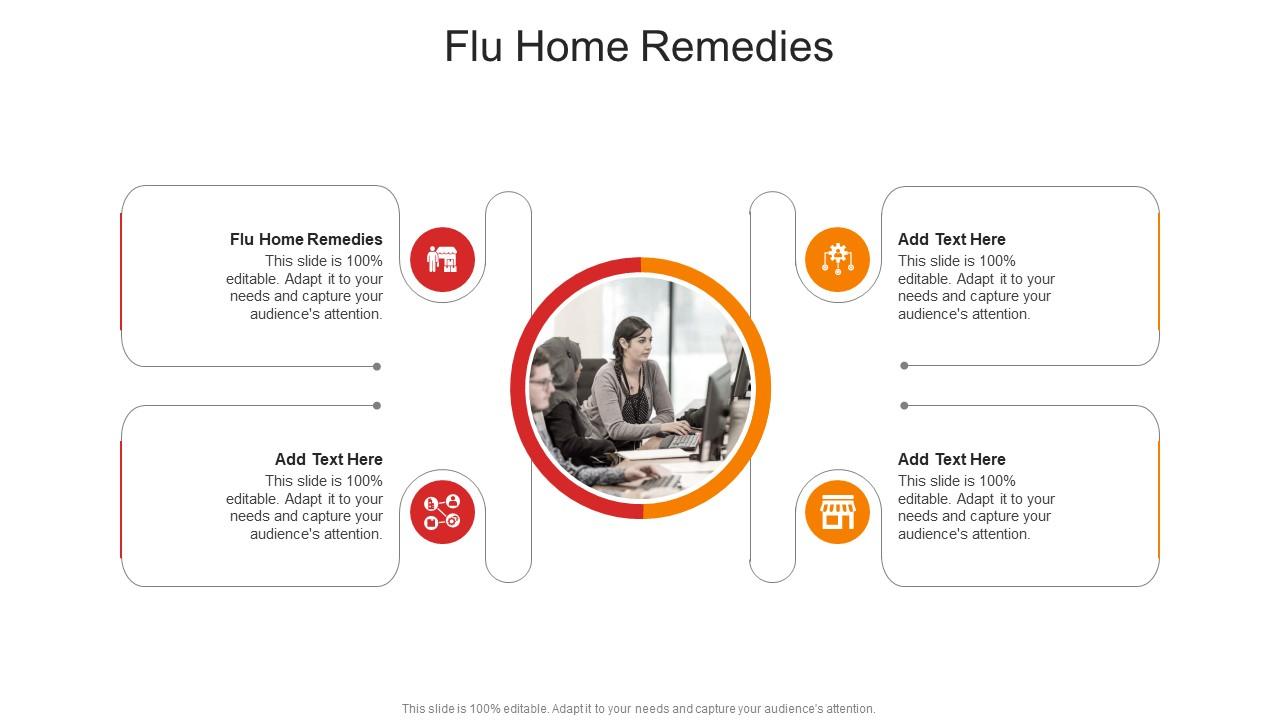 Flu Home Remedies

Flu Home Remedies
This slide is 100% editable. Adapt it to your needs and capture your audience's attention.

Add Text Here
This slide is 100% editable. Adapt it to your needs and capture your audience's attention.

Add Text Here
This slide is 100% editable. Adapt it to your needs and capture your audience's attention.

Add Text Here
This slide is 100% editable. Adapt it to your needs and capture your audience's attention.

This slide is 100% editable. Adapt it to your needs and capture your audience's attention.